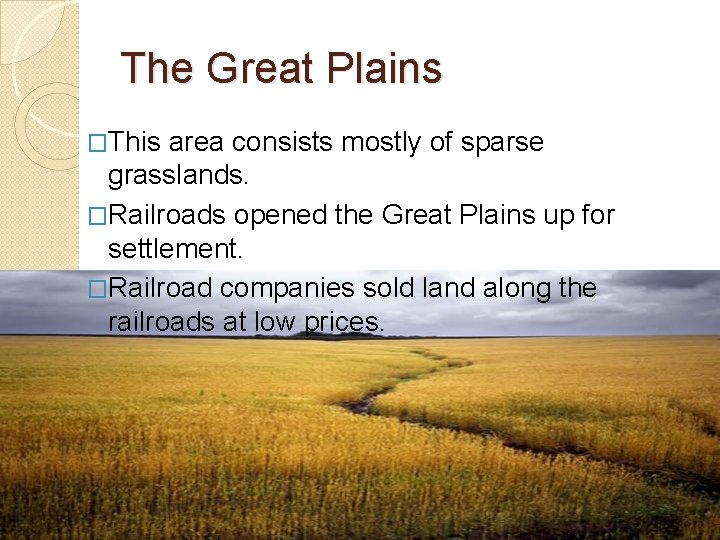 The Great Plains

□This area consists mostly of sparse grasslands.

□Railroads opened the Great Plains up for settlement.

□Railroad companies sold land along the railroads at low prices.